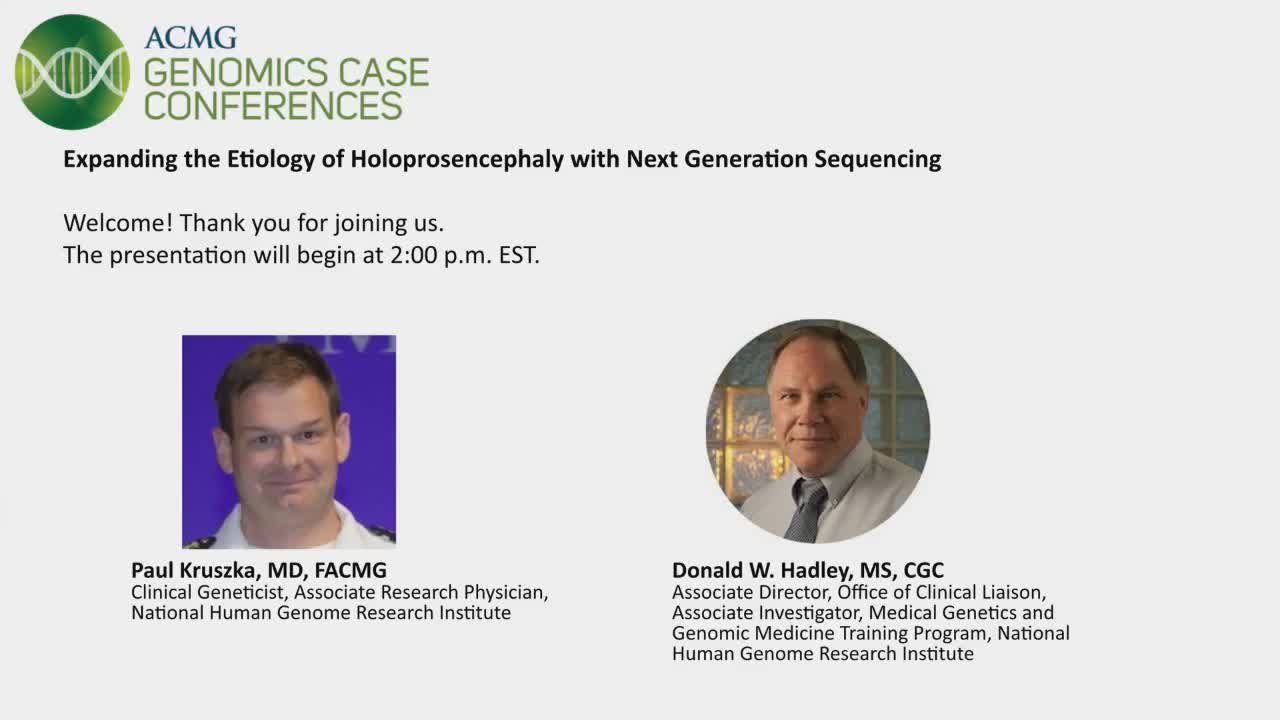 ACMG
GENOMICS CASE CONFERENCES

Expanding the Etiology of Holoprosencephaly with Next Generation Sequencing

Welcome! Thank you for joining us.
The presentation will begin at 2:00 p.m. EST.

Paul Kruszka, MD, FACMG
Clinical Geneticist, Associate Research Physician, National Human Genome Research Institute

Donald W. Hadley, MS, CGC
Associate Director, Office of Clinical Liaison, Associate Investigator, Medical Genetics and Genomic Medicine Training Program, National Human Genome Research Institute